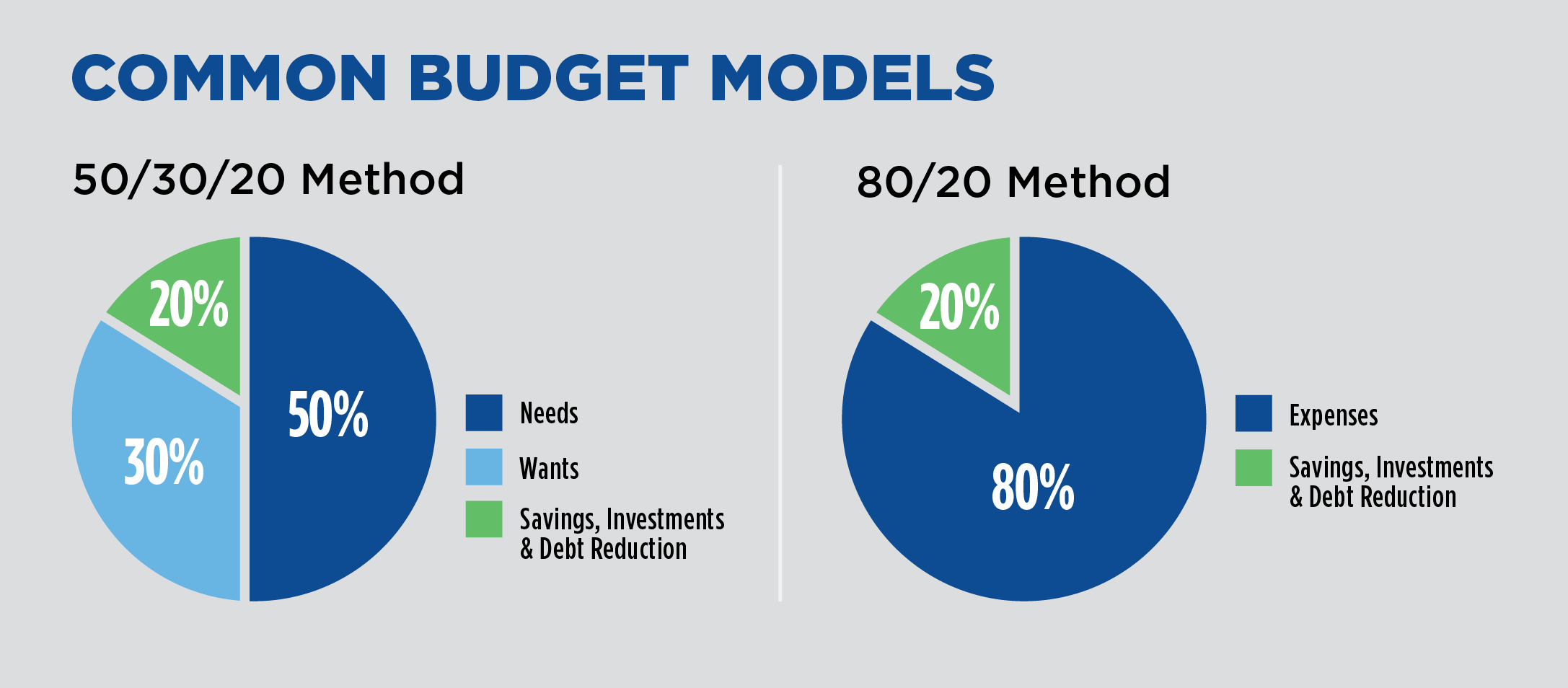 COMMON BUDGET MODELS

50/30/20 Method

20%

50%

30%

Needs

Wants

Savings, Investments & Debt Reduction

80/20 Method

20%

80%

Expenses

Savings, Investments & Debt Reduction